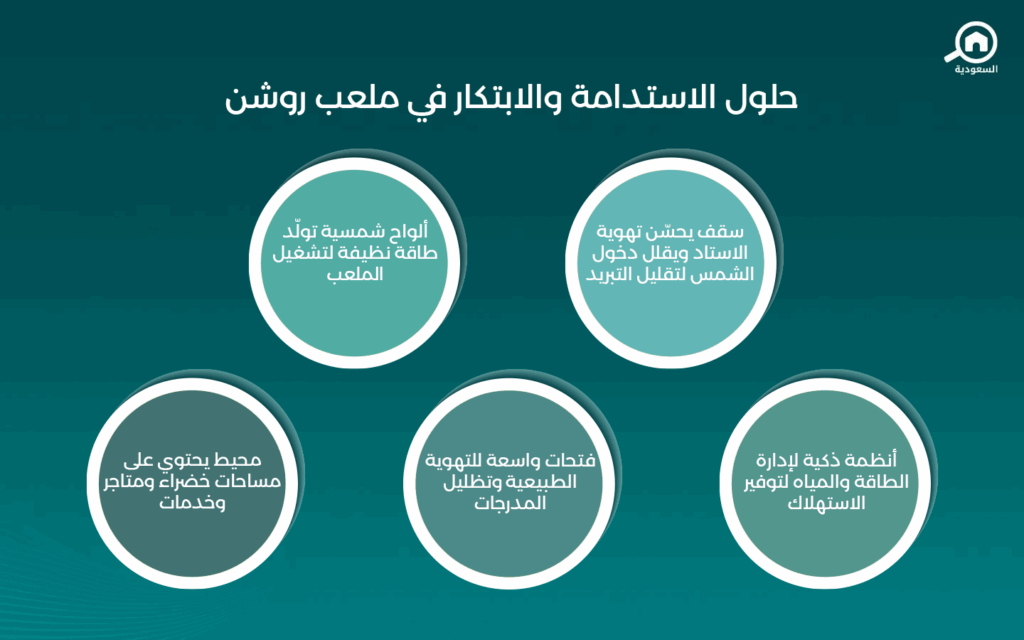 السعودية

حلول الاستدامة والابتكار في ملعب روشن

سقف يحسّن تهوية الاستاد ويقلل دخول الشمس لتقليل التبريد

ألواح شمسية تولّد طاقة نظيفة لتشغيل الملعب

أنظمة ذكية لإدارة الطاقة والمياه لتوفير الاستهلاك

فتحات واسعة للتهوية الطبيعية وتظليل المدرجات

محيط يحتوي على مساحات خضراء ومتاجر وخدمات